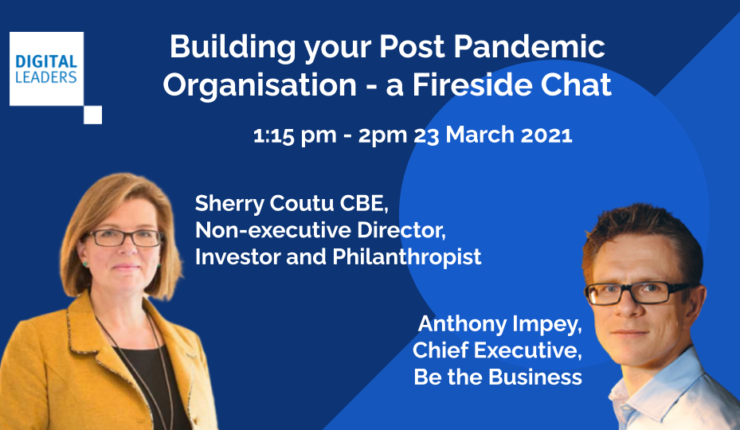 DIGITAL LEADERS

Building your Post Pandemic Organisation - a Fireside Chat

1:15 pm - 2pm 23 March 2021

Sherry Coutu CBE, Non-executive Director, Investor and Philanthropist

Anthony Impey, Chief Executive, Be the Business